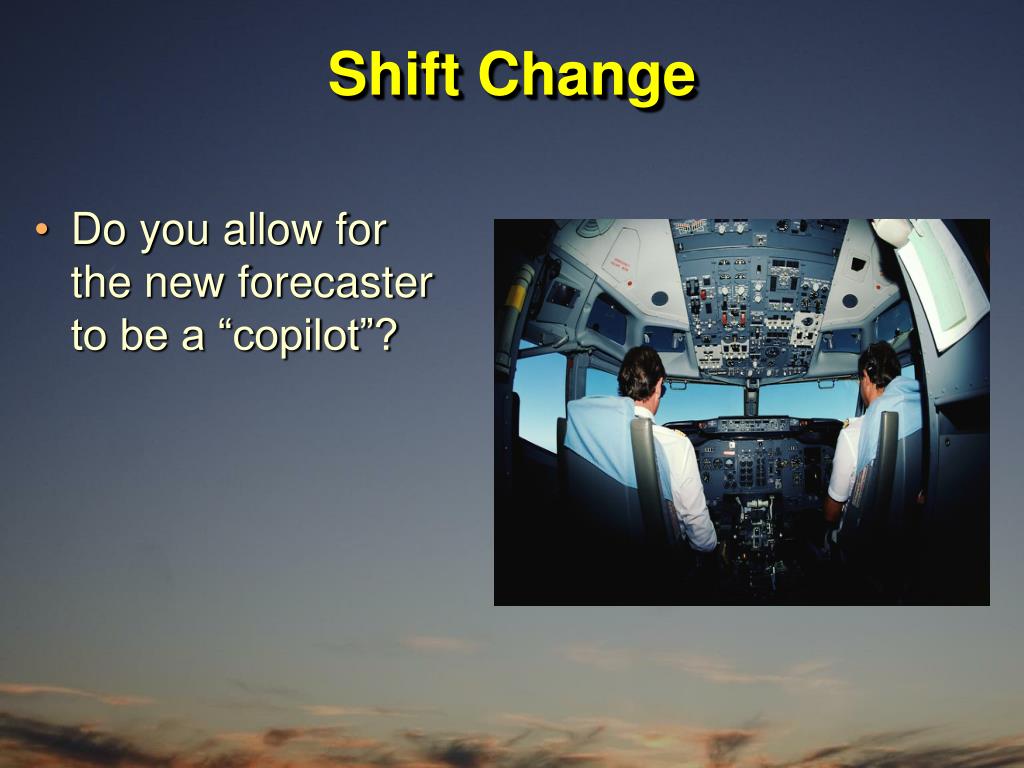 Shift Change

• Do you allow for the new forecaster to be a “copilot”?